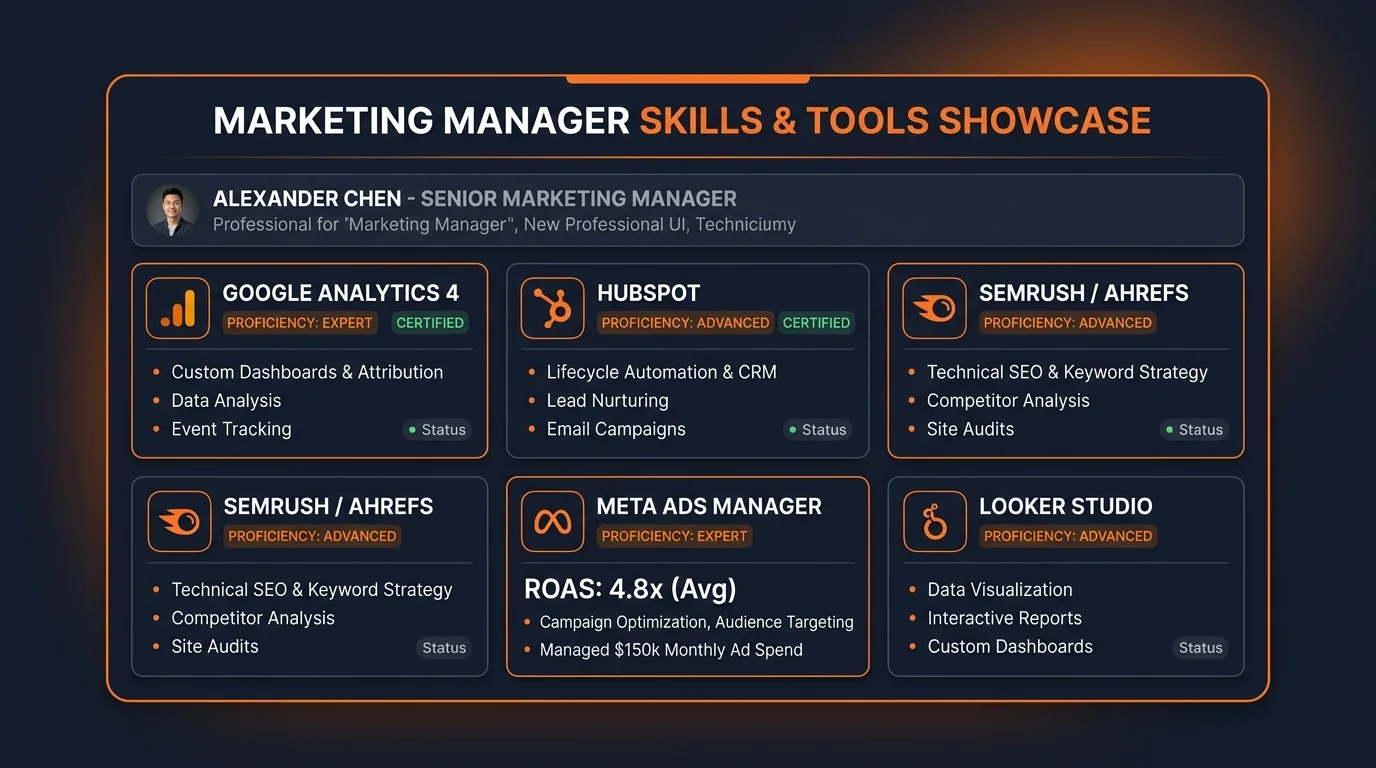 MARKETING MANAGER SKILLS & TOOLS SHOWCASE

ALEXANDER CHEN - SENIOR MARKETING MANAGER
Professional for "Marketing Manager", New Professional UI, Techniciumy

GOOGLE ANALYTICS 4
PROFICIENCY: EXPERT CERTIFIED
• Custom Dashboards & Attribution
• Data Analysis
• Event Tracking
• Status

HUBSPOT
PROFICIENCY: ADVANCED CERTIFIED
• Lifecycle Automation & CRM
• Lead Nurturing
• Email Campaigns
• Status

SEMRUSH / AHREFS
PROFICIENCY: ADVANCED
• Technical SEO & Keyword Strategy
• Competitor Analysis
• Site Audits
• Status

SEMRUSH / AHREFS
PROFICIENCY: ADVANCED
• Technical SEO & Keyword Strategy
• Competitor Analysis
• Site Audits
Status

META ADS MANAGER
PROFICIENCY: EXPERT
ROAS: 4.8x (Avg)
• Campaign Optimization, Audience Targeting
• Managed $150k Monthly Ad Spend

LOOKER STUDIO
PROFICIENCY: ADVANCED
• Data Visualization
• Interactive Reports
• Custom Dashboards
Status